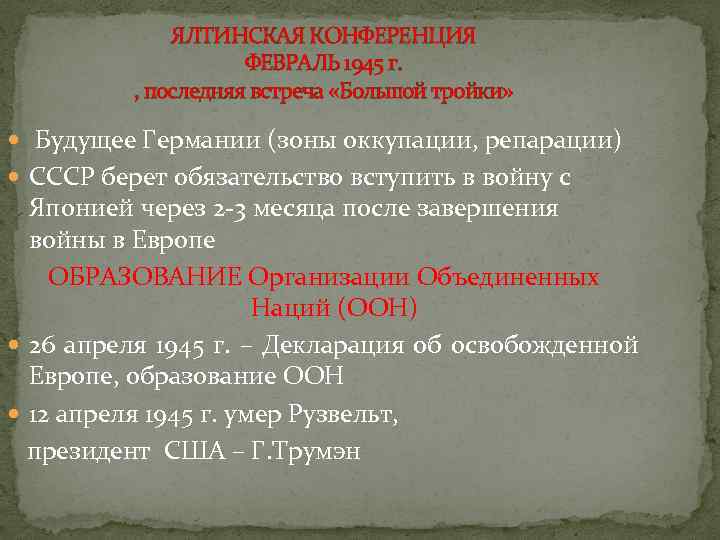 ЯЛТИНСКАЯ КОНФЕРЕНЦИЯ
ФЕВРАЛЬ 1945 г.
, последняя встреча «Большой тройки»

Будущее Германии (зоны оккупации, репарации)

СССР берет обязательство вступить в войну с Японией через 2-3 месяца после завершения войны в Европе

ОБРАЗОВАНИЕ Организации Объединенных Наций (ООН)

26 апреля 1945 г. – Декларация об освобожденной Европе, образование ООН

12 апреля 1945 г. умер Рузвельт,
президент США – Г.Трумэн